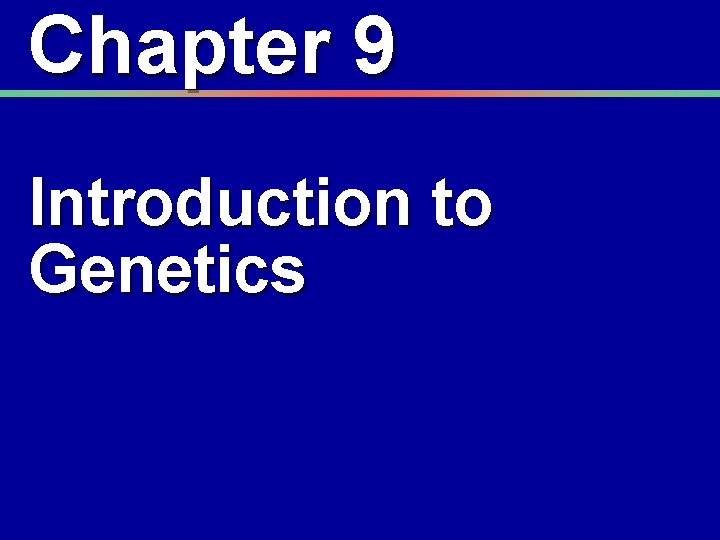 Chapter 9

Introduction to Genetics